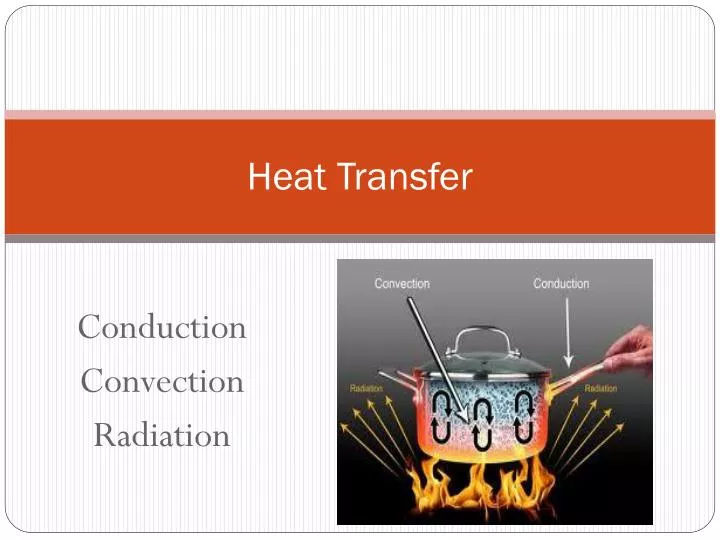 Heat Transfer

Conduction
Convection
Radiation

Convection
Conduction
Radiation
Radiation